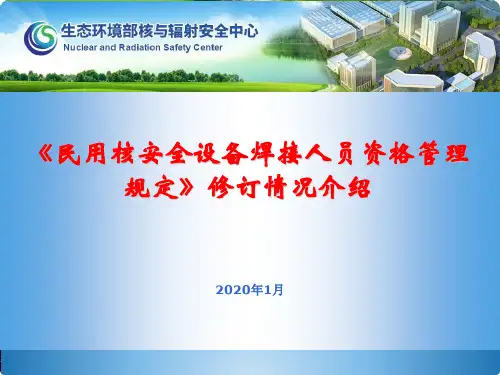 生态环境部核与辐射安全中心
Nuclear and Radiation Safety Center

《民用核安全设备焊接人员资格管理规定》修订情况介绍

2020年1月